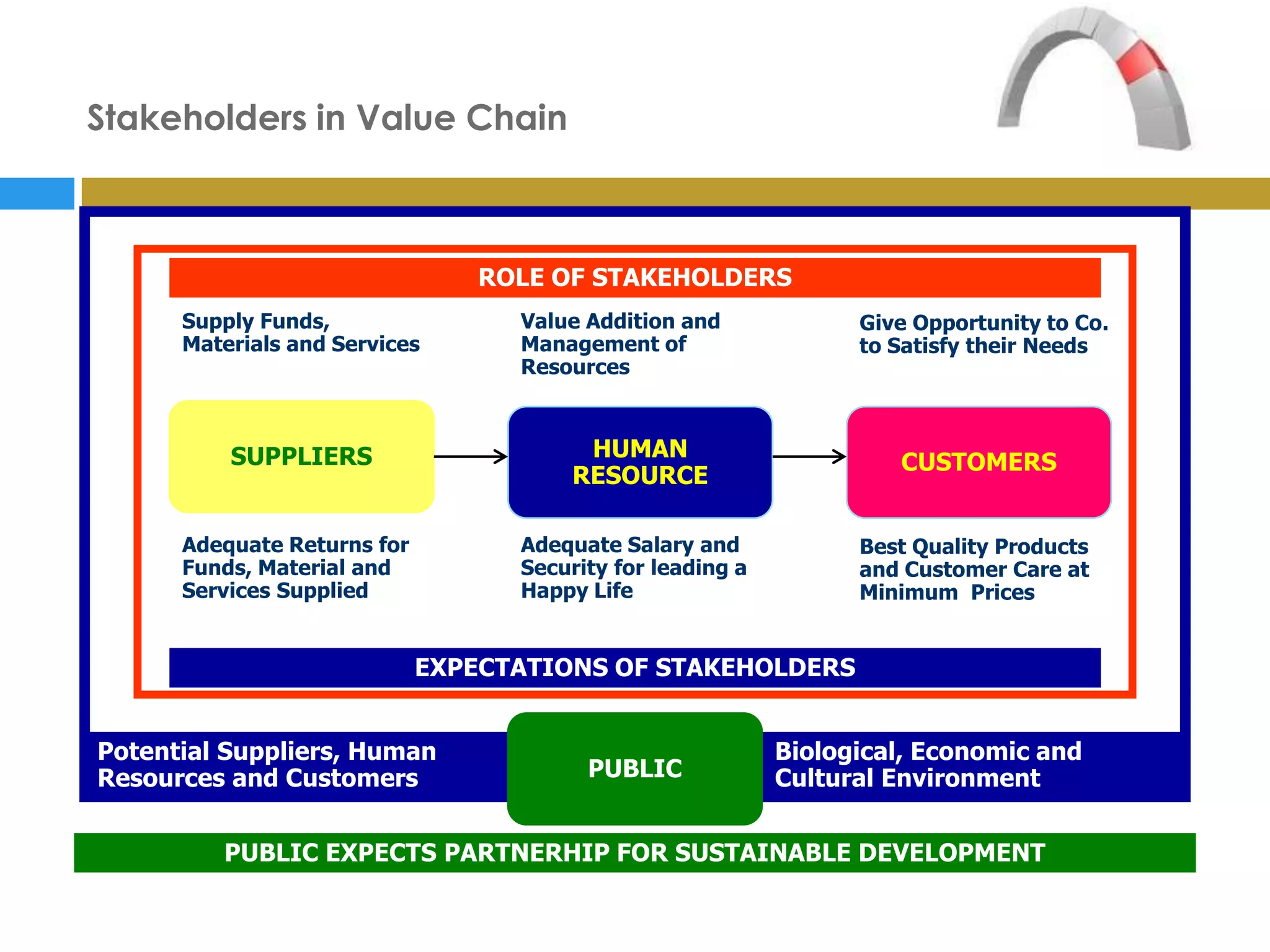 Stakeholders in Value Chain

ROLE OF STAKEHOLDERS

Supply Funds, Materials and Services

Value Addition and Management of Resources

Give Opportunity to Co. to Satisfy their Needs

SUPPLIERS

HUMAN RESOURCE

CUSTOMERS

Adequate Returns for Funds, Material and Services Supplied

Adequate Salary and Security for leading a Happy Life

Best Quality Products and Customer Care at Minimum Prices

EXPECTATIONS OF STAKEHOLDERS

Potential Suppliers, Human Resources and Customers

PUBLIC

Biological, Economic and Cultural Environment

PUBLIC EXPECTS PARTNERHIP FOR SUSTAINABLE DEVELOPMENT